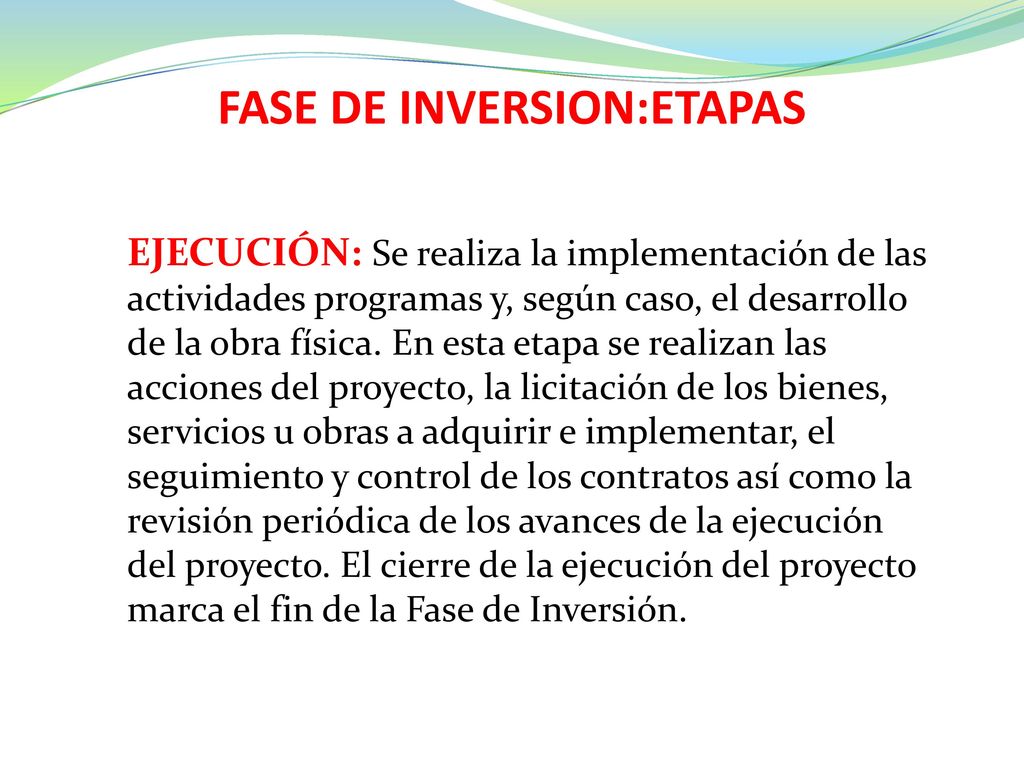 FASE DE INVERSION:ETAPAS

EJECUCIÓN: Se realiza la implementación de las actividades programas y, según caso, el desarrollo de la obra física. En esta etapa se realizan las acciones del proyecto, la licitación de los bienes, servicios u obras a adquirir e implementar, el seguimiento y control de los contratos así como la revisión periódica de los avances de la ejecución del proyecto. El cierre de la ejecución del proyecto marca el fin de la Fase de Inversión.